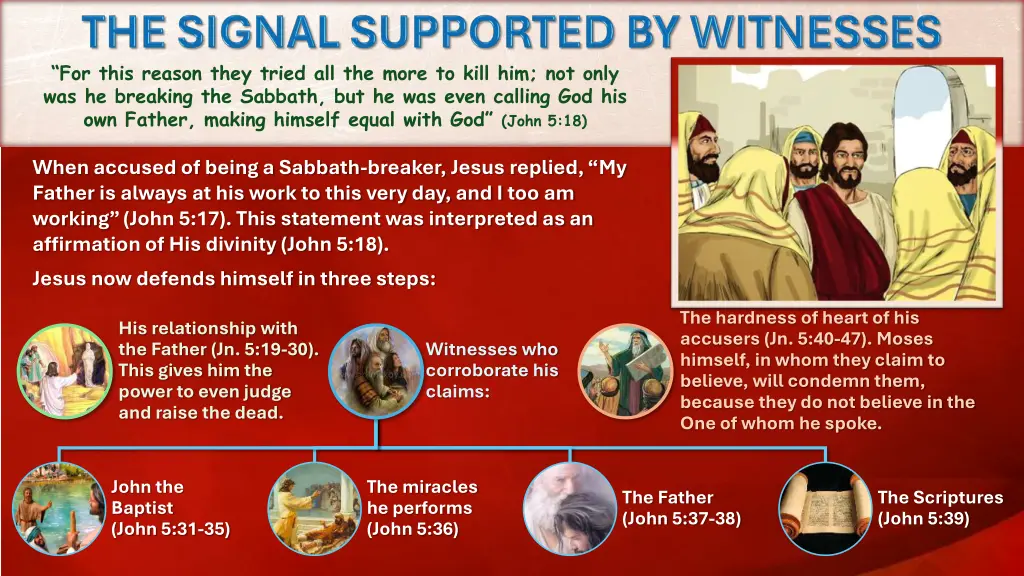 THE SIGNAL SUPPORTED BY WITNESSES

“For this reason they tried all the more to kill him; not only was he breaking the Sabbath, but he was even calling God his own Father, making himself equal with God” (John 5:18)

When accused of being a Sabbath-breaker, Jesus replied, “My Father is always at his work to this very day, and I too am working” (John 5:17). This statement was interpreted as an affirmation of His divinity (John 5:18).

Jesus now defends himself in three steps:

His relationship with the Father (Jn. 5:19-30). This gives him the power to even judge and raise the dead.

Witnesses who corroborate his claims:

The hardness of heart of his accusers (Jn. 5:40-47). Moses himself, in whom they claim to believe, will condemn them, because they do not believe in the One of whom he spoke.

John the Baptist (John 5:31-35)

The miracles he performs (John 5:36)

The Father (John 5:37-38)

The Scriptures (John 5:39)